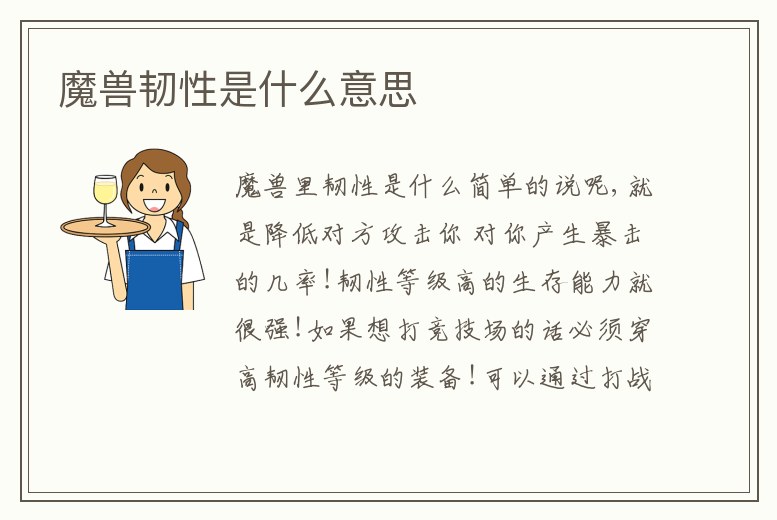 魔兽韧性是什么意思

魔兽里韧性是什么简单的说呢，就是降低对方攻击你 对你产生暴击的几率！韧性等级高的生存能力就很强！如果想打竞技场的话必须穿高韧性等级的装备！可以通过打战